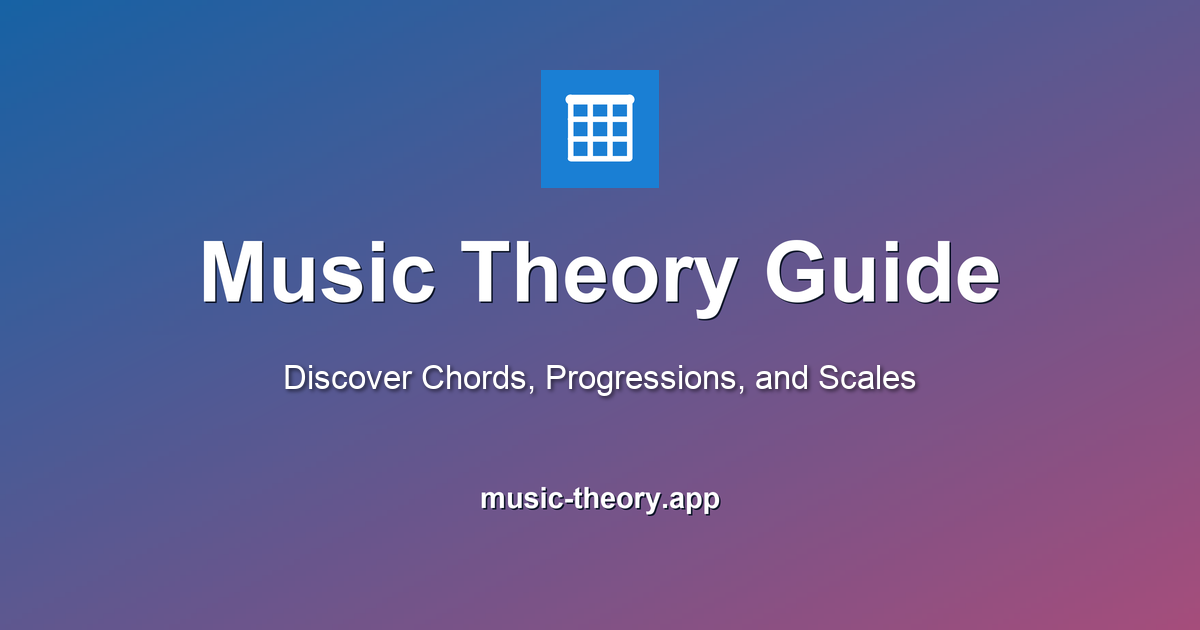 Music Theory Guide

Discover Chords, Progressions, and Scales

music-theory.app